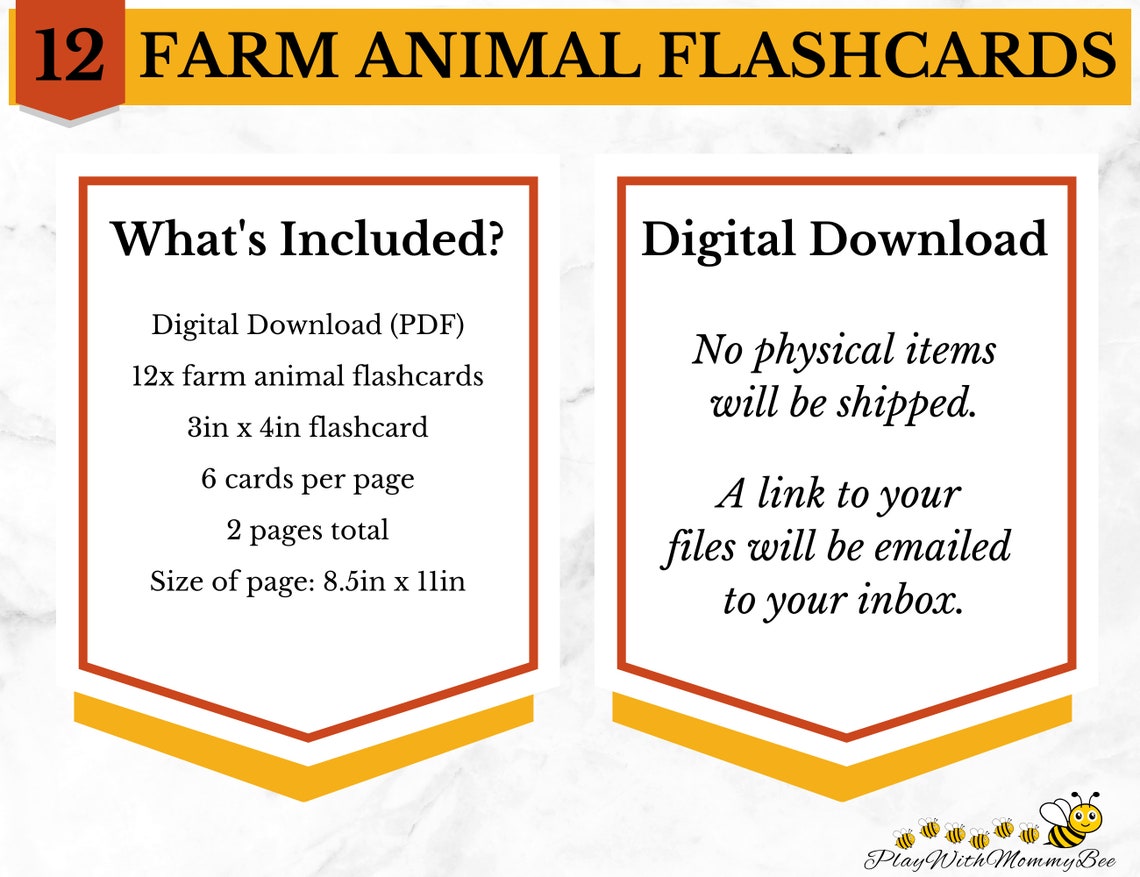 12 FARM ANIMAL FLASHCARDS

What's Included?

Digital Download (PDF)
12x farm animal flashcards
3in x 4in flashcard
6 cards per page
2 pages total
Size of page: 8.5in x 11in

Digital Download

No physical items will be shipped.

A link to your files will be emailed to your inbox.

PlayWithMommyBee